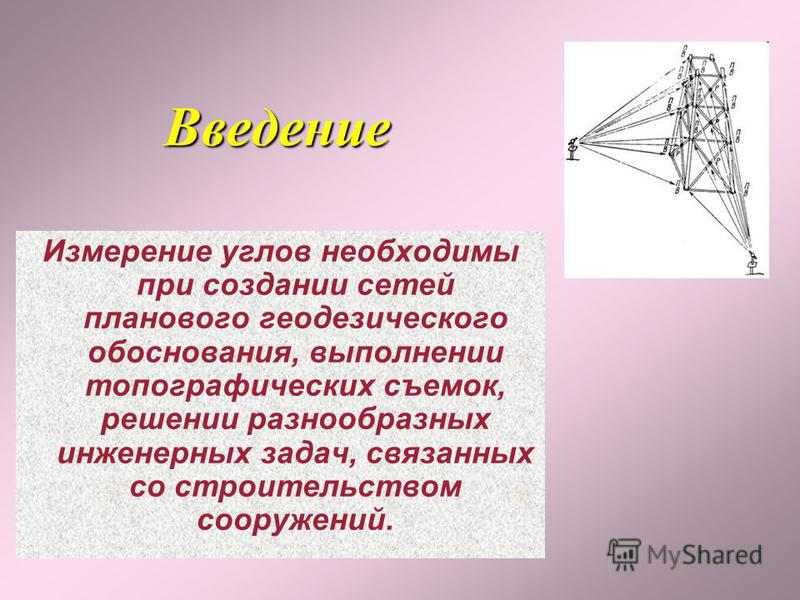 Введение

Измерение углов необходимы при создании сетей планового геодезического обоснования, выполнении топографических съемок, решении разнообразных инженерных задач, связанных со строительством сооружений.

MyShared